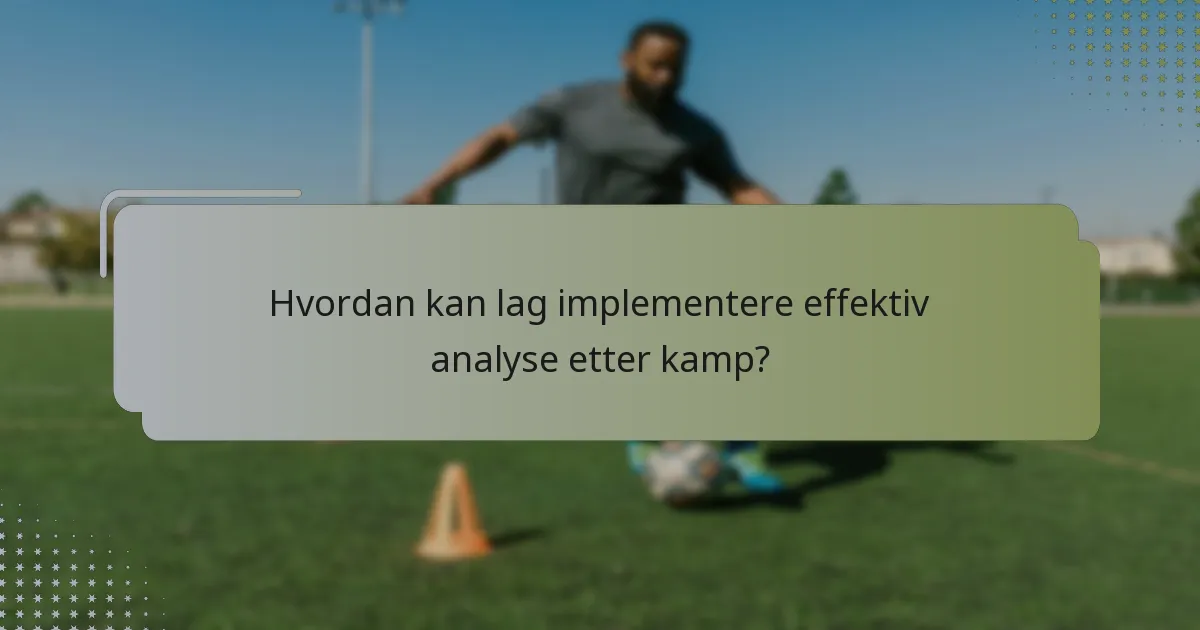 Hvordan kan lag implementere effektiv analyse etter kamp?